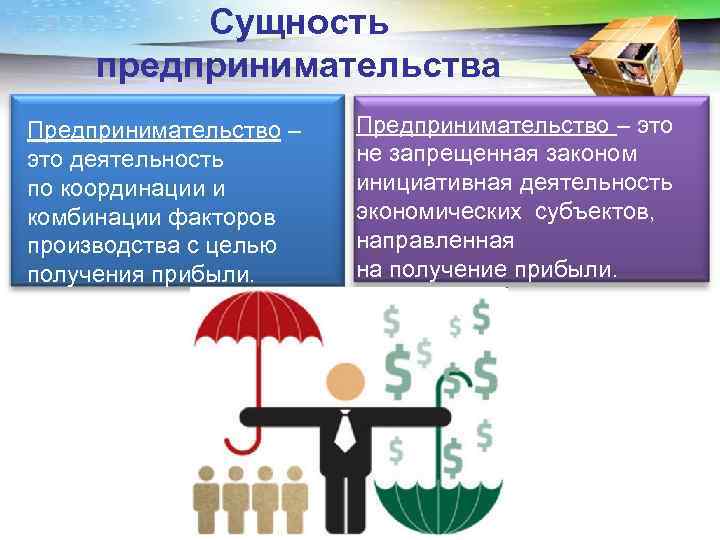 Сущность предпринимательства

Предпринимательство – это деятельность по координации и комбинации факторов производства с целью получения прибыли.

Предпринимательство – это не запрещенная законом инициативная деятельность экономических субъектов, направленная на получение прибыли.

$ $ $ $ $ $ $ $ $ $